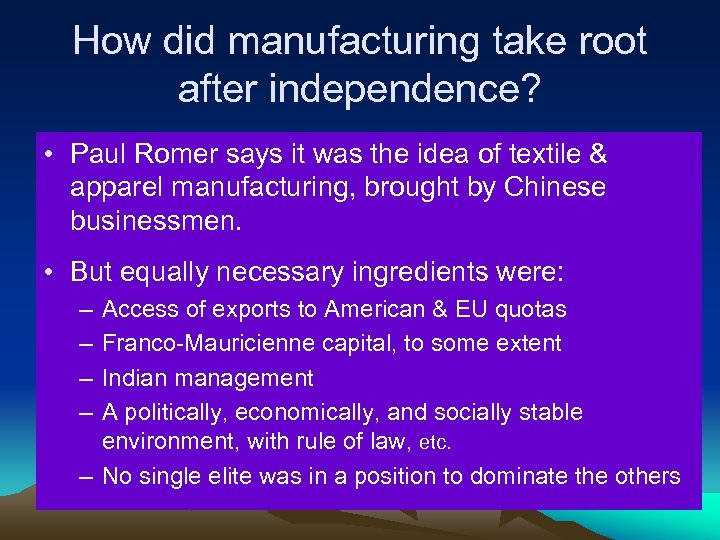 How did manufacturing take root after independence?

• Paul Romer says it was the idea of textile & apparel manufacturing, brought by Chinese businessmen.

• But equally necessary ingredients were:
– Access of exports to American & EU quotas
– Franco-Mauricienne capital, to some extent
– Indian management
– A politically, economically, and socially stable environment, with rule of law, etc.
– No single elite was in a position to dominate the others